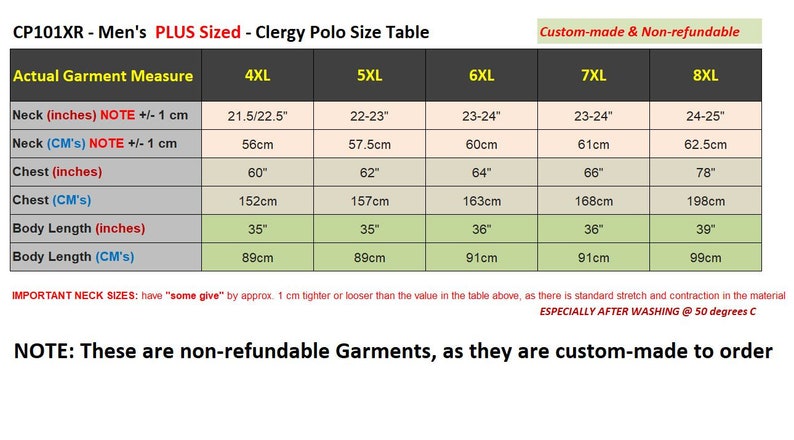 CP101XR - Men's PLUS Sized - Clergy Polo Size Table

Custom-made & Non-refundable

| Actual Garment Measure | 4XL | 5XL | 6XL | 7XL | 8XL |
|---|---|---|---|---|---|
| Neck (inches) NOTE +/- 1 cm | 21.5/22.5" | 22-23" | 23-24" | 23-24" | 24-25" |
| Neck (CM's) NOTE +/- 1 cm | 56cm | 57.5cm | 60cm | 61cm | 62.5cm |
| Chest (inches) | 60" | 62" | 64" | 66" | 78" |
| Chest (CM's) | 152cm | 157cm | 163cm | 168cm | 198cm |
| Body Length (inches) | 35" | 35" | 36" | 36" | 39" |
| Body Length (CM's) | 89cm | 89cm | 91cm | 91cm | 99cm |

IMPORTANT NECK SIZES: have "some give" by approx. 1 cm tighter or looser than the value in the table above, as there is standard stretch and contraction in the material ESPECIALLY AFTER WASHING @ 50 degrees C

NOTE: These are non-refundable Garments, as they are custom-made to order